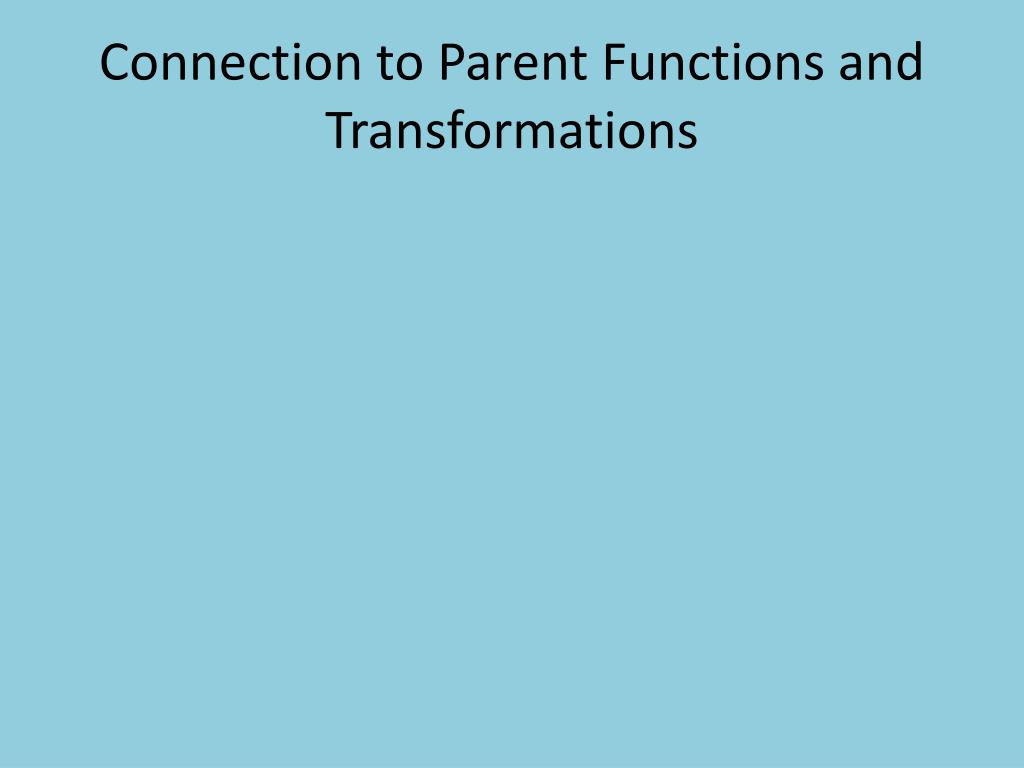 Connection to Parent Functions and Transformations